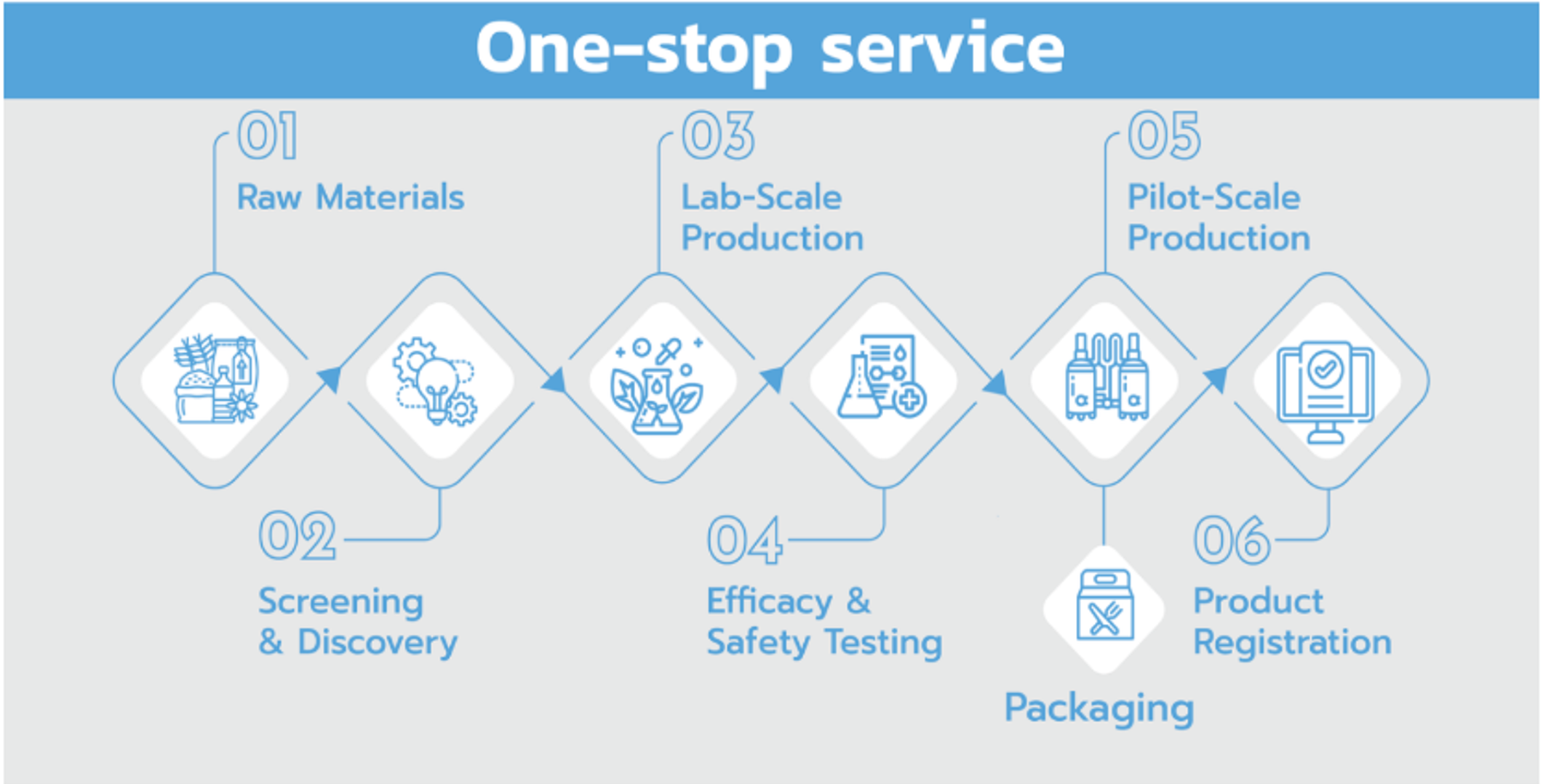 One-stop service

01
Raw Materials

02
Screening & Discovery

03
Lab-Scale Production

04
Efficacy & Safety Testing

05
Pilot-Scale Production

Packaging

06
Product Registration